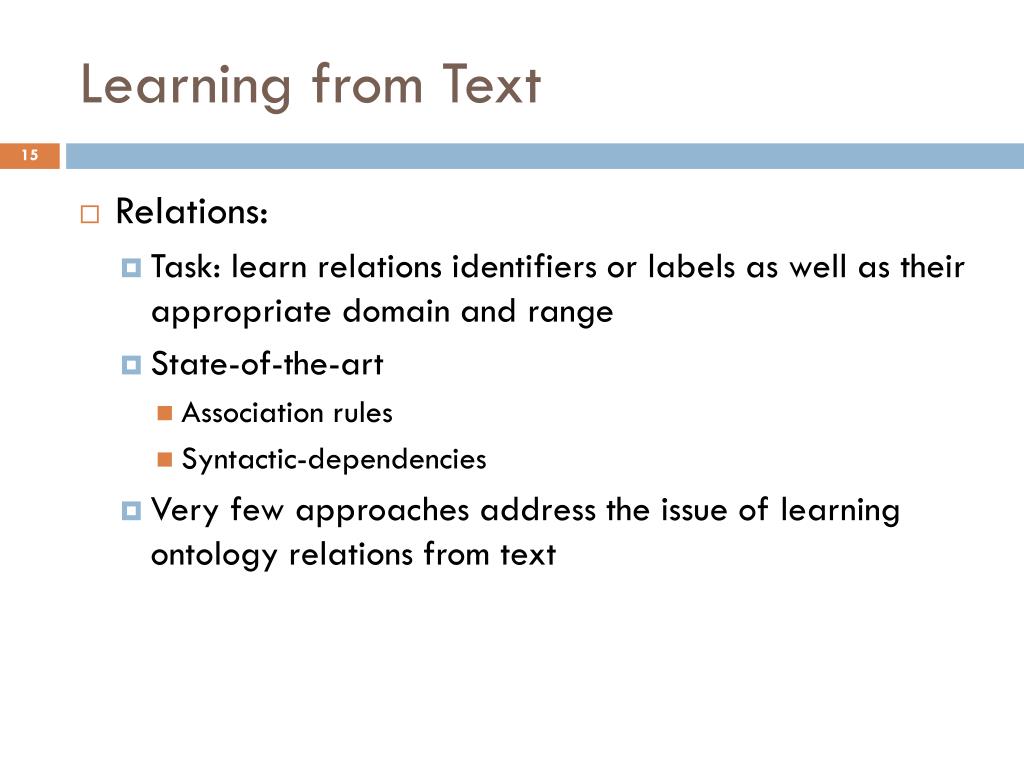 Learning from Text

15

Relations:

Task: learn relations identifiers or labels as well as their appropriate domain and range

State-of-the-art

Association rules

Syntactic-dependencies

Very few approaches address the issue of learning ontology relations from text